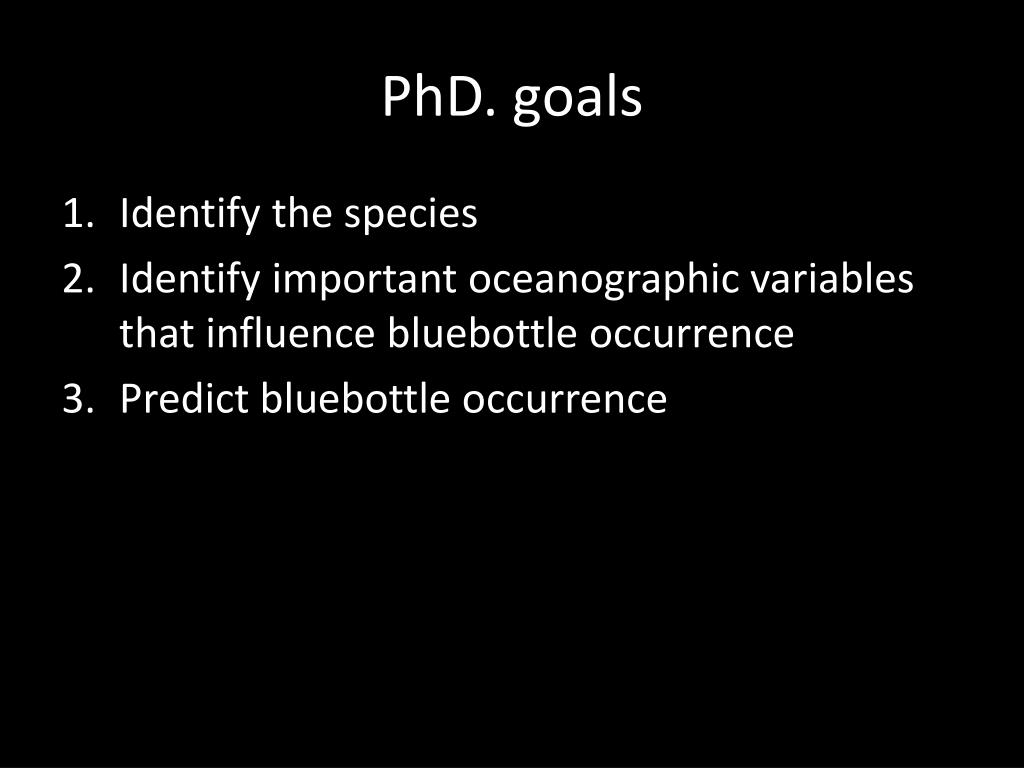 PhD. goals

1. Identify the species
2. Identify important oceanographic variables that influence bluebottle occurrence
3. Predict bluebottle occurrence